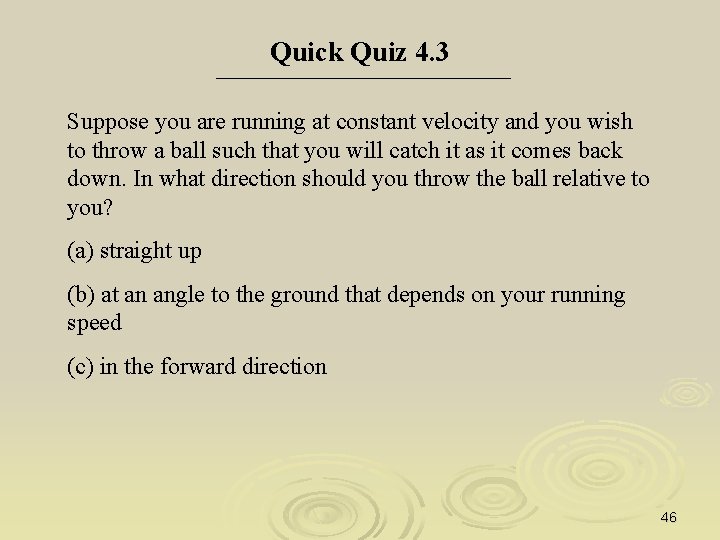 Quick Quiz 4.3

Suppose you are running at constant velocity and you wish to throw a ball such that you will catch it as it comes back down. In what direction should you throw the ball relative to you?

(a) straight up

(b) at an angle to the ground that depends on your running speed

(c) in the forward direction

46